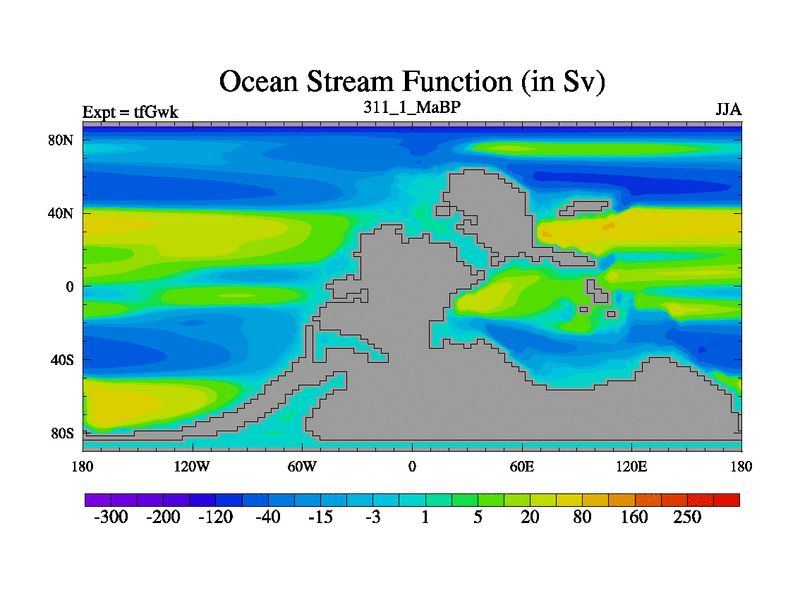 Ocean Stream Function (in Sv)

Expt = tfGwk
311_1_MaBP
JJA

80N
40N
0
40S
80S

180
120W
60W
0
60E
120E
180

-300
-200
-120
-40
-15
-3
1
5
20
80
160
250